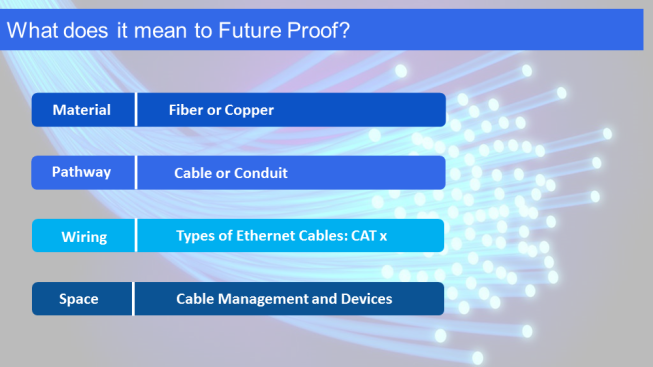 What does it mean to Future Proof?

| Material | Fiber or Copper |
|---|---|
| Pathway | Cable or Conduit |
| Wiring | Types of Ethernet Cables: CAT x |
| Space | Cable Management and Devices |